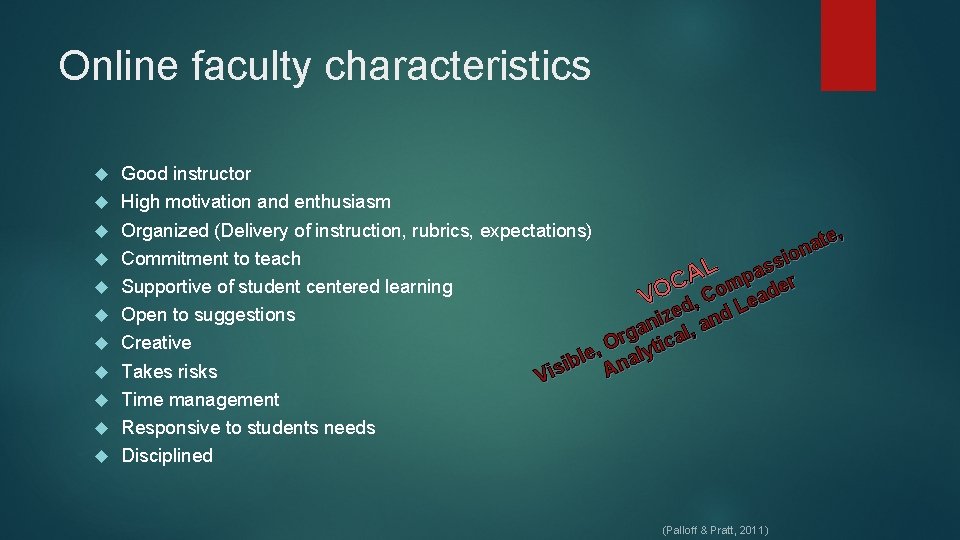 Online faculty characteristics

Good instructor
High motivation and enthusiasm
Organized (Delivery of instruction, rubrics, expectations)
Commitment to teach
Supportive of student centered learning
Open to suggestions
Creative
Takes risks
Time management
Responsive to students needs
Disciplined

VOCAL
Visible, Organized, Compassionate, Analytical, and Leader

(Palloff & Pratt, 2011)